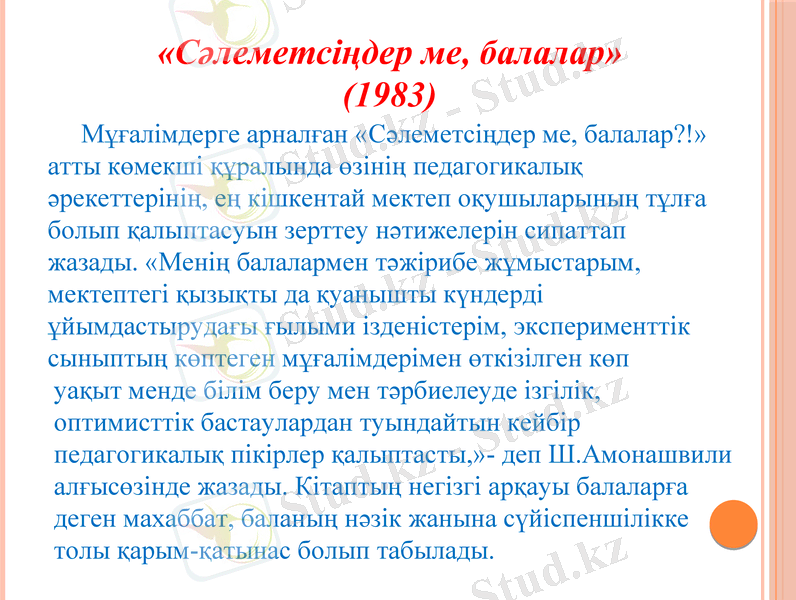 «Сәлеметсіңдер ме, балалар»
(1983)

Мұғалімдерге арналған «Сәлеметсіңдер ме, балалар?!» атты көмекші құралында өзінің педагогикалық әрекеттерінің, ең кішкентай мектеп оқушыларының тұлға болып қалыптасуын зерттеу нәтижелерін сипаттап жазады. «Менің балалармен тәжірибе жұмыстарым, мектептегі қызықты да қуанышты күндерді ұйымдастырудағы ғылыми ізденістерім, эксперименттік сыныптың көптеген мұғалімдерімен өткізілген көп уақыт менде білім беру мен тәрбиелеуде ізгілік, оптимисттік бастаулардан туындайтын кейбір педагогикалық пікірлер қалыптасты,»- деп Ш.Амонашвили алғысөзінде жазады. Кітаптың негізгі арқауы балаларға деген махаббат, баланың нәзік жанына сүйіспеншілікке толы қарым-қатынас болып табылады.

Stud.kz - Stud.kz